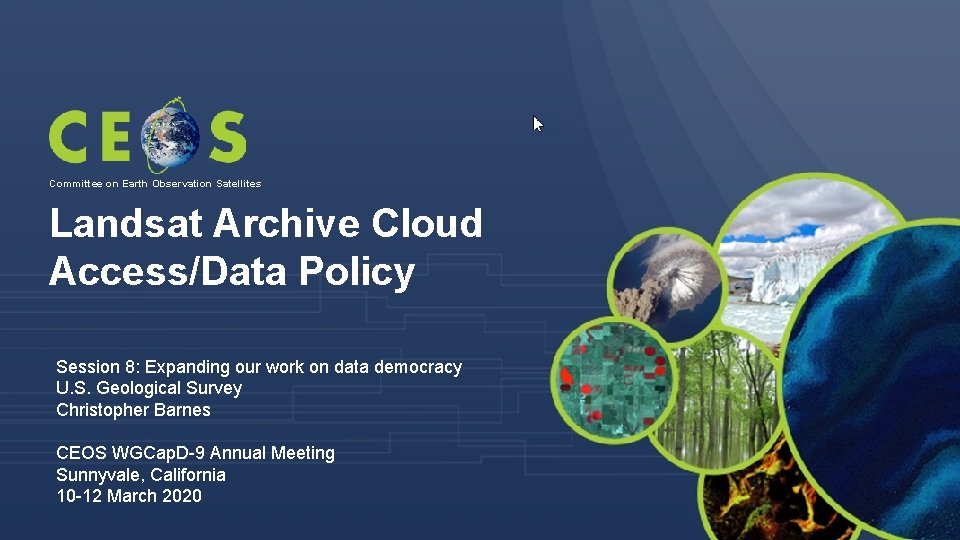 CEOS
Committee on Earth Observation Satellites

Landsat Archive Cloud Access/Data Policy

Session 8: Expanding our work on data democracy
U.S. Geological Survey
Christopher Barnes

CEOS WGCapD-9 Annual Meeting
Sunnyvale, California
10-12 March 2020